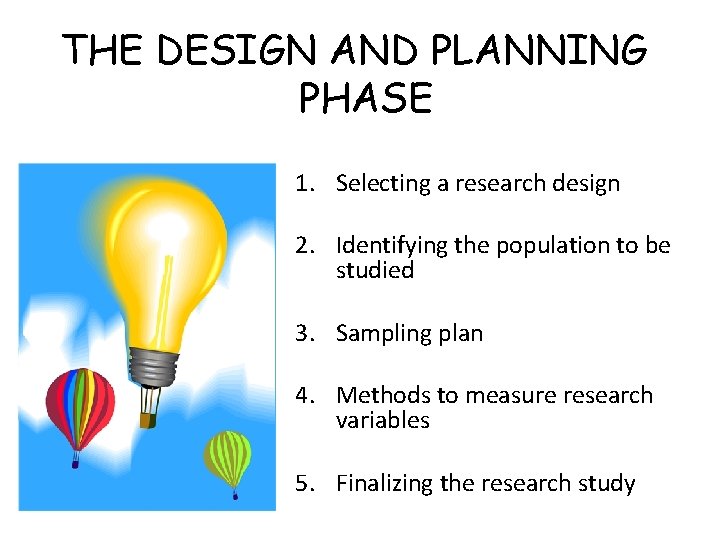 THE DESIGN AND PLANNING PHASE

1. Selecting a research design

2. Identifying the population to be studied

3. Sampling plan

4. Methods to measure research variables

5. Finalizing the research study